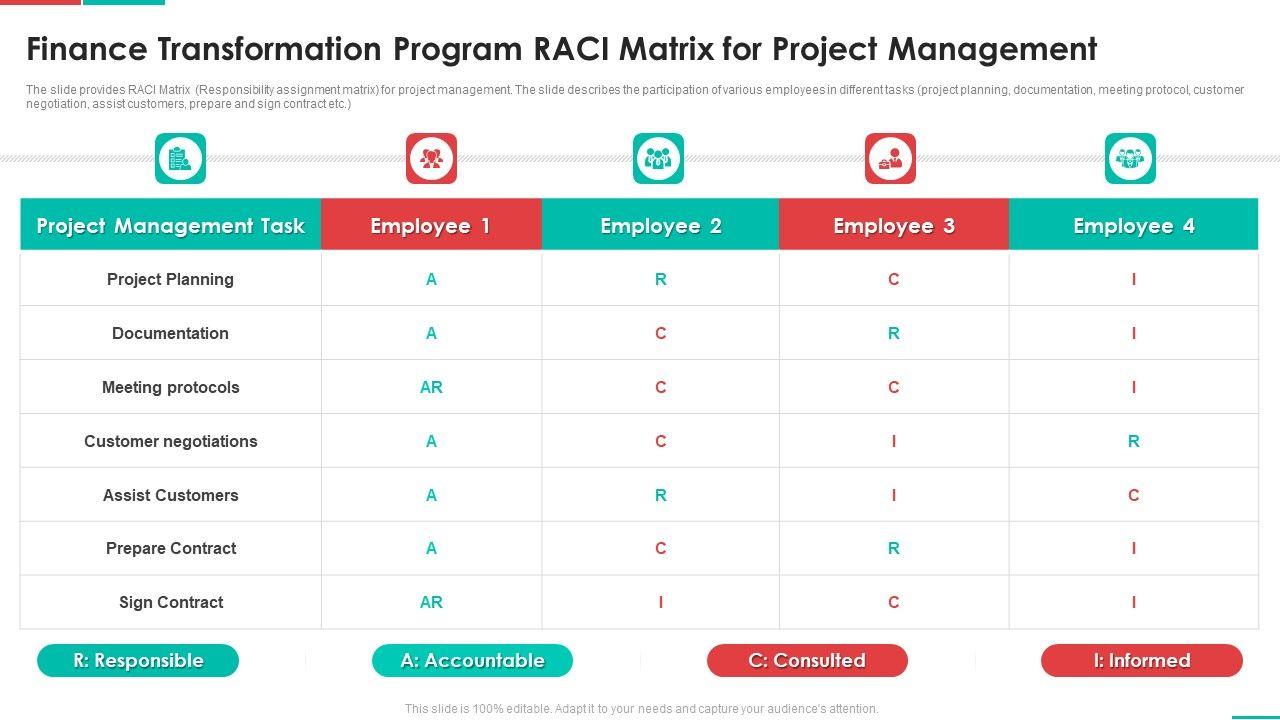 Finance Transformation Program RACI Matrix for Project Management

The slide provides RACI Matrix (Responsibility assignment matrix) for project management. The slide describes the participation of various employees in different tasks (project planning, documentation, meeting protocol, customer negotiation, assist customers, prepare and sign contract etc.)

| Project Management Task | Employee 1 | Employee 2 | Employee 3 | Employee 4 |
|---|---|---|---|---|
| Project Planning | A | R | C | I |
| Documentation | A | C | R | I |
| Meeting protocols | AR | C | C | I |
| Customer negotiations | A | C | I | R |
| Assist Customers | A | R | I | C |
| Prepare Contract | A | C | R | I |
| Sign Contract | AR | I | C | I |

R: Responsible
A: Accountable
C: Consulted
I: Informed

This slide is 100% editable. Adapt it to your needs and capture your audience's attention.